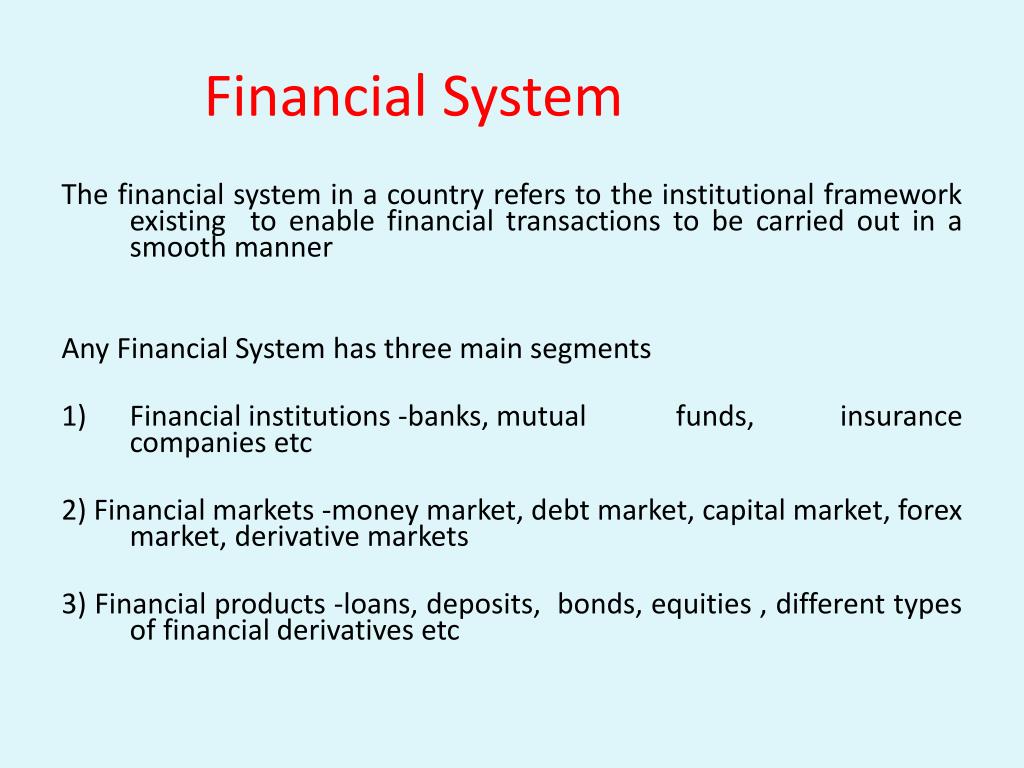 Financial System

The financial system in a country refers to the institutional framework existing to enable financial transactions to be carried out in a smooth manner

Any Financial System has three main segments

1) Financial institutions -banks, mutual funds, insurance companies etc

2) Financial markets -money market, debt market, capital market, forex market, derivative markets

3) Financial products -loans, deposits, bonds, equities , different types of financial derivatives etc